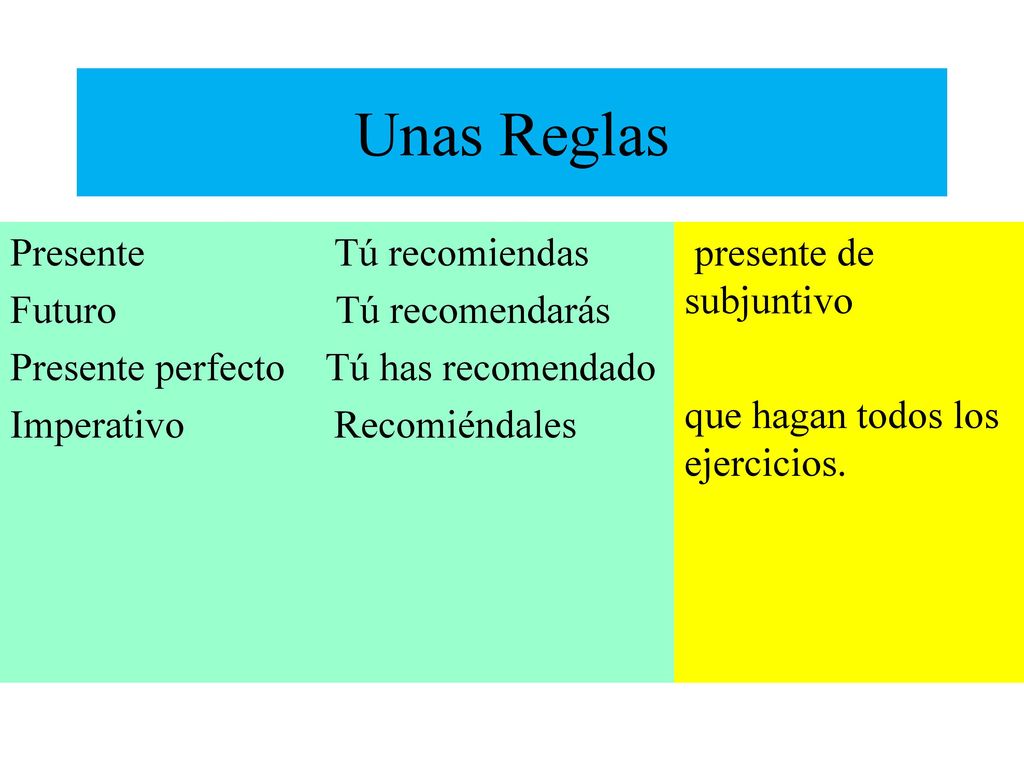 Unas Reglas

Presente Tú recomiendas
Futuro Tú recomendarás
Presente perfecto Tú has recomendado
Imperativo Recomiéndales

presente de subjuntivo

que hagan todos los ejercicios.